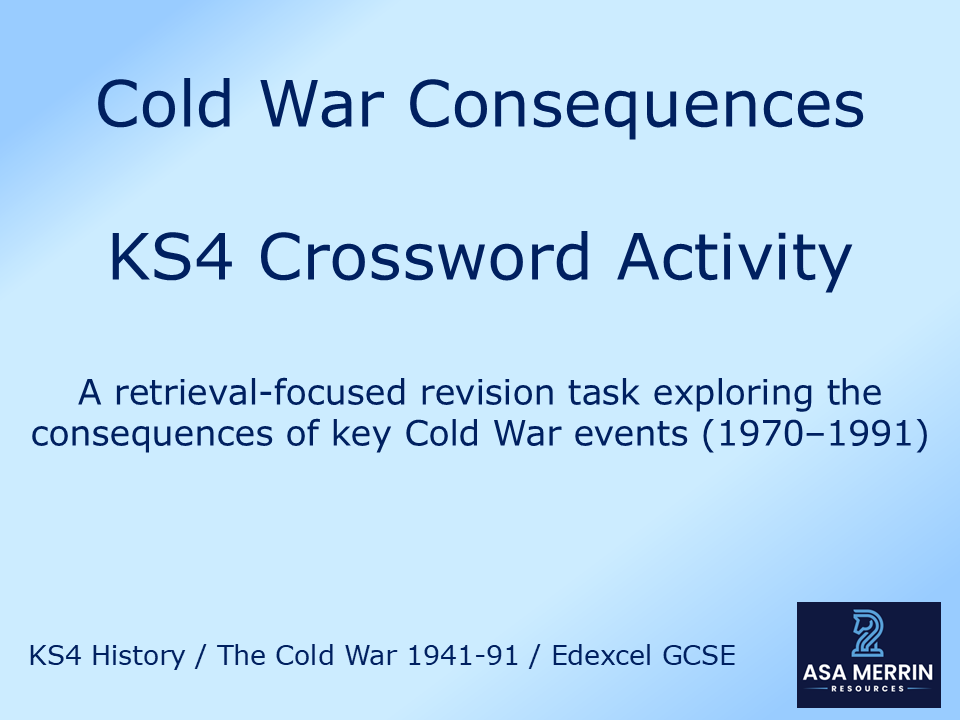 Cold War Consequences

KS4 Crossword Activity

A retrieval-focused revision task exploring the consequences of key Cold War events (1970–1991)

KS4 History / The Cold War 1941-91 / Edexcel GCSE

ASA MERRIN
RESOURCES